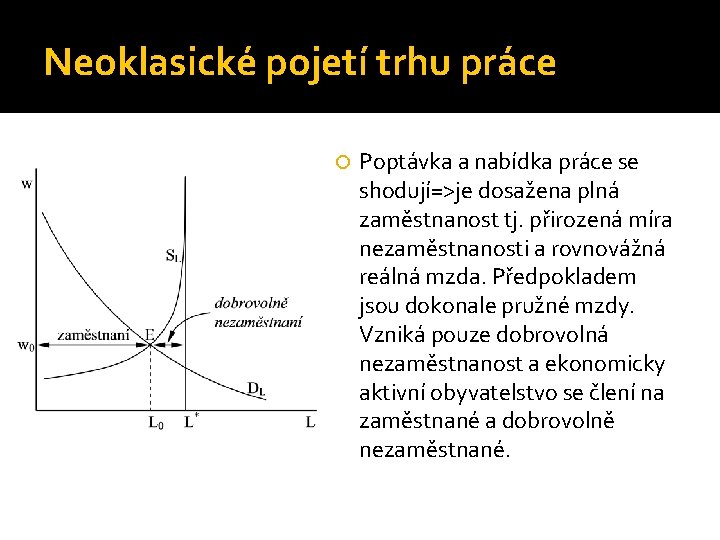 Neoklasické pojetí trhu práce

w
$S_L$
dobrovolně nezaměstnaní
zaměstnaní
E
$w_0$
$D_L$
$L_0$
$L^*$
L

Poptávka a nabídka práce se shodují=>je dosažena plná zaměstnanost tj. přirozená míra nezaměstnanosti a rovnovážná reálná mzda. Předpokladem jsou dokonale pružné mzdy. Vzniká pouze dobrovolná nezaměstnanost a ekonomicky aktivní obyvatelstvo se člení na zaměstnané a dobrovolně nezaměstnané.